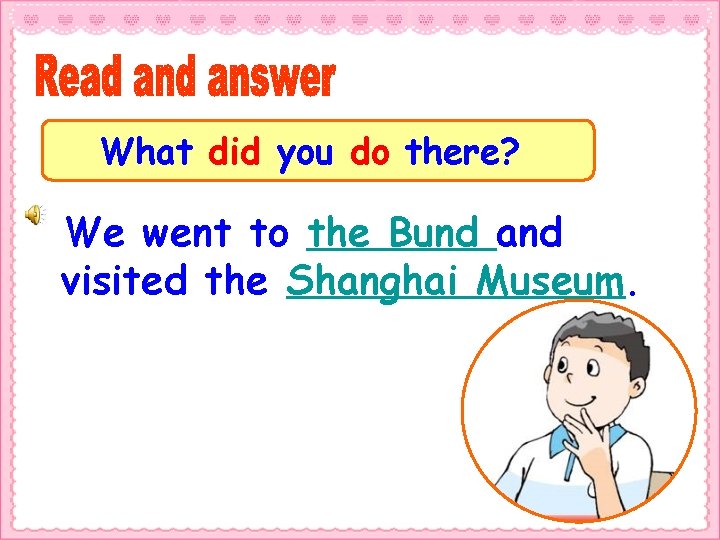 Read and answer

What did you do there?

We went to the Bund and visited the Shanghai Museum.